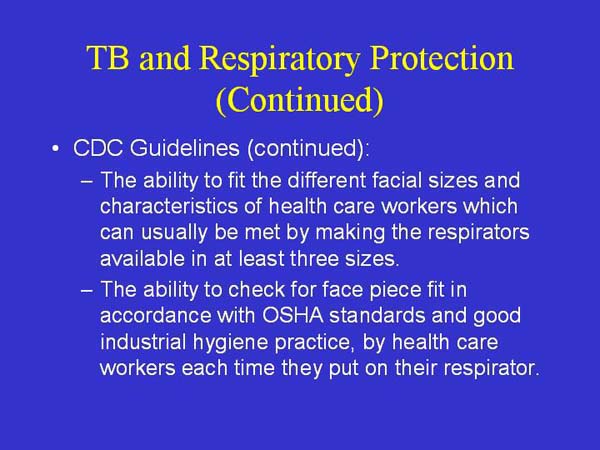 TB and Respiratory Protection (Continued)

• CDC Guidelines (continued):

– The ability to fit the different facial sizes and characteristics of health care workers which can usually be met by making the respirators available in at least three sizes.

– The ability to check for face piece fit in accordance with OSHA standards and good industrial hygiene practice, by health care workers each time they put on their respirator.